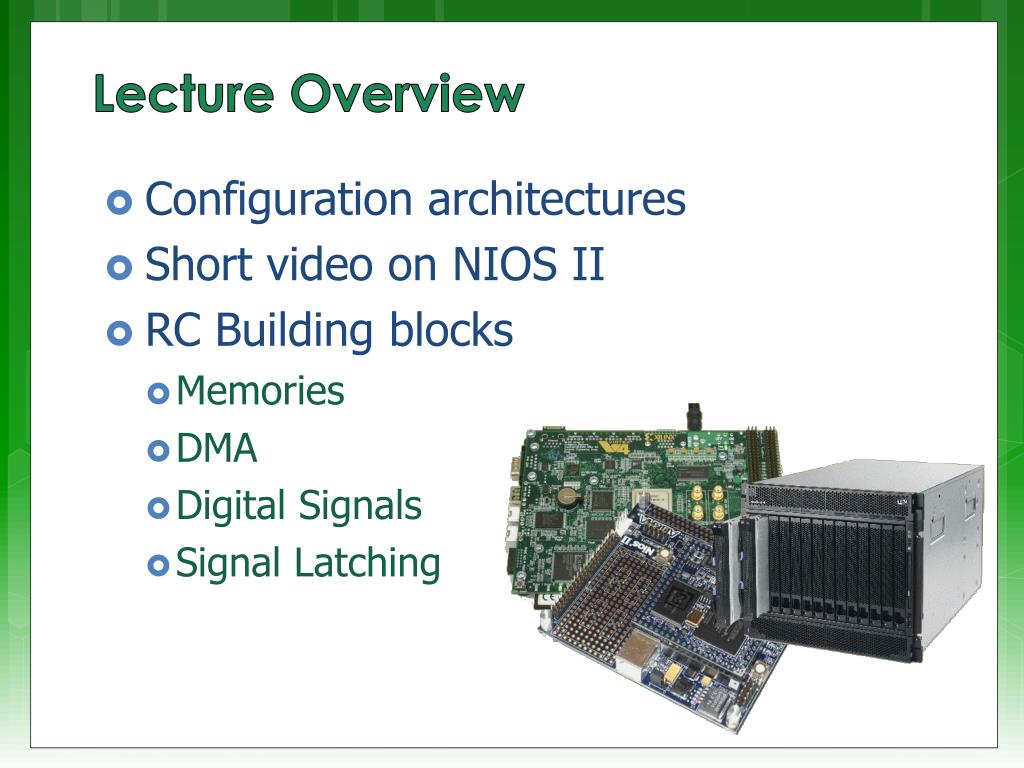 Lecture Overview

Configuration architectures

Short video on NIOS II

RC Building blocks

Memories

DMA

Digital Signals

Signal Latching